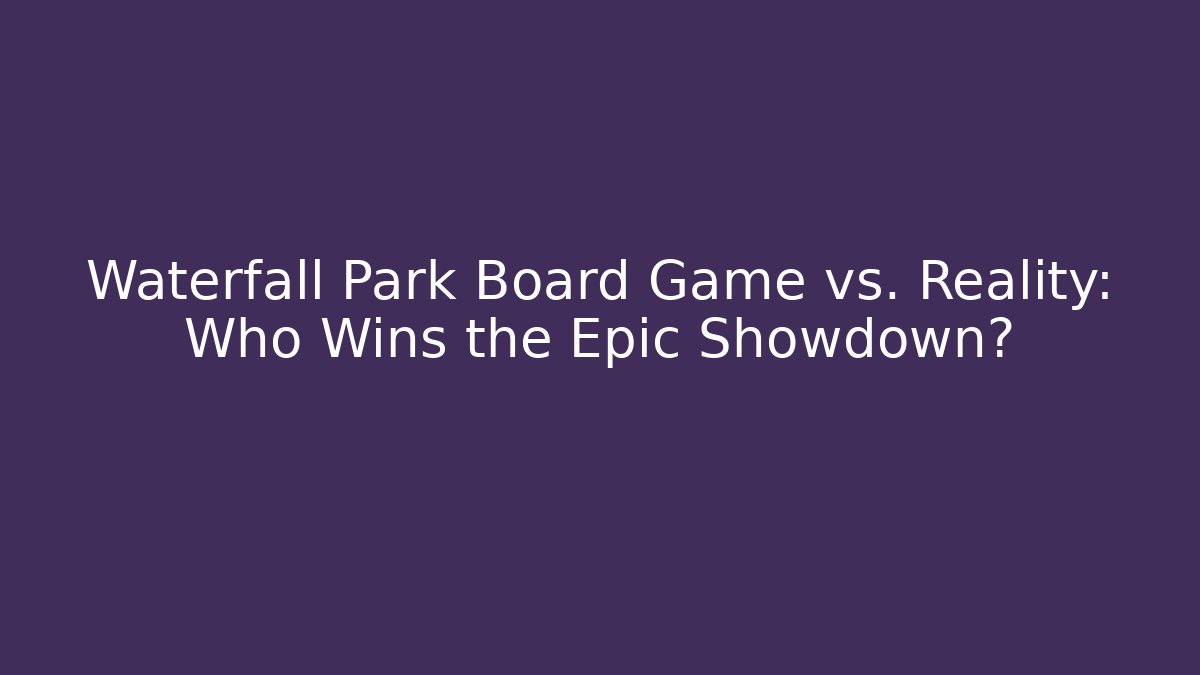 Waterfall Park Board Game vs. Reality: Who Wins the Epic Showdown?